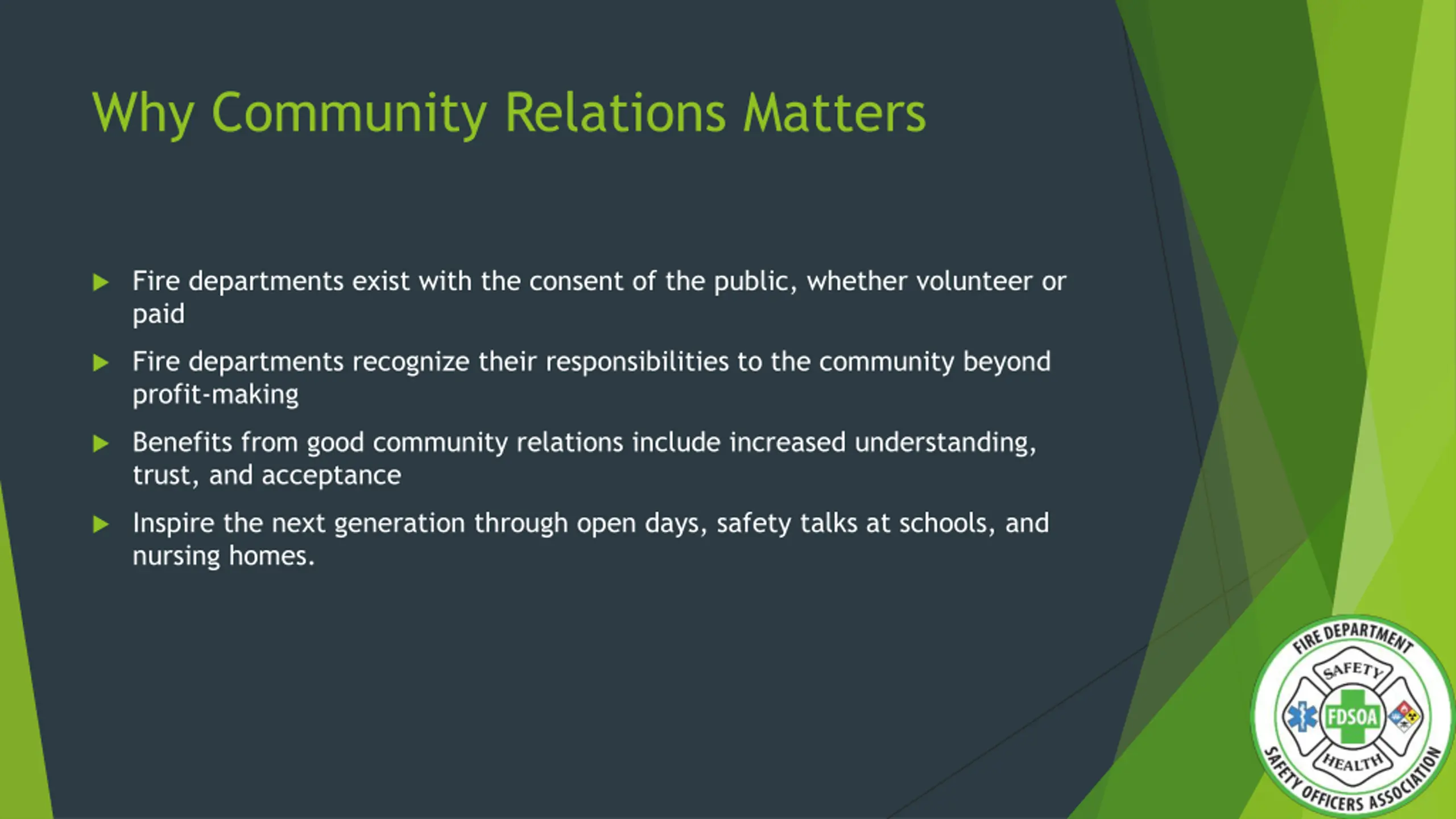 Why Community Relations Matters

▶ Fire departments exist with the consent of the public, whether volunteer or paid

▶ Fire departments recognize their responsibilities to the community beyond profit-making

▶ Benefits from good community relations include increased understanding, trust, and acceptance

▶ Inspire the next generation through open days, safety talks at schools, and nursing homes.

FIRE DEPARTMENT
SAFETY
FDSOA
HEALTH
SAFETY OFFICERS ASSOCIATION